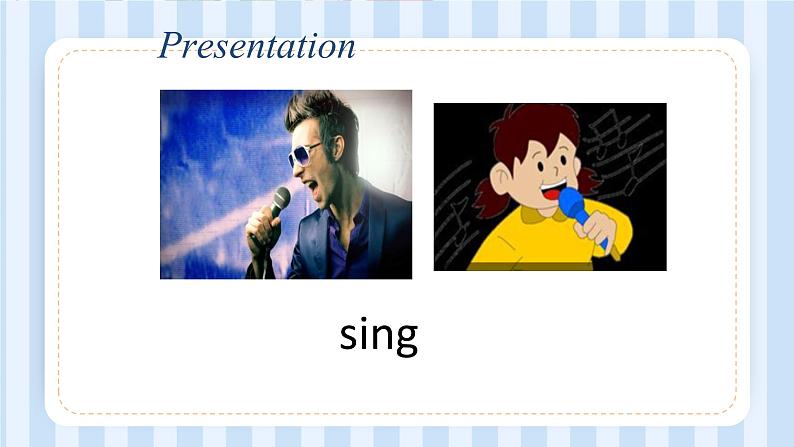 Presentation

sing